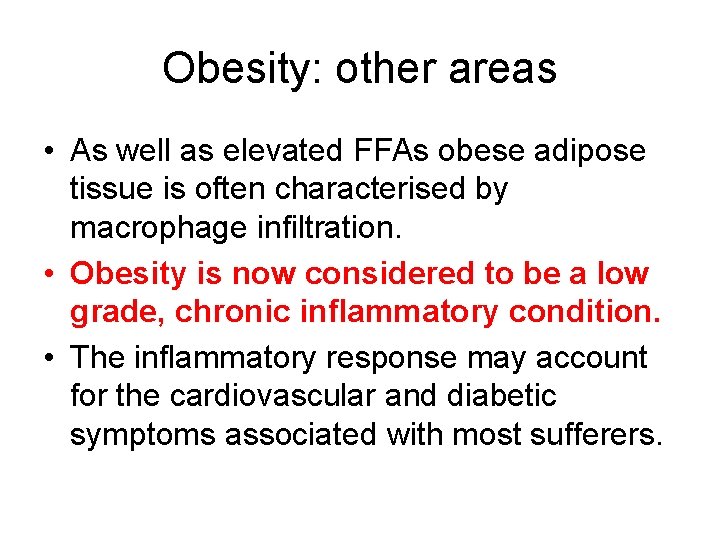 Obesity: other areas

• As well as elevated FFAs obese adipose tissue is often characterised by macrophage infiltration.
• Obesity is now considered to be a low grade, chronic inflammatory condition.
• The inflammatory response may account for the cardiovascular and diabetic symptoms associated with most sufferers.